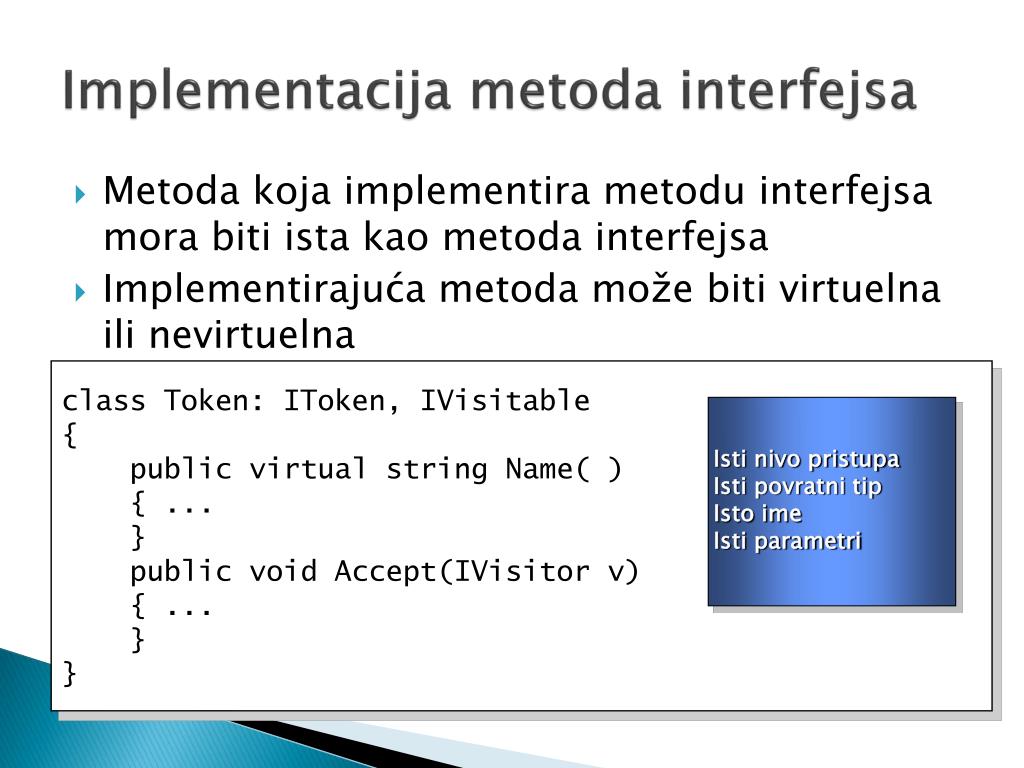 Implementacija metoda interfejsa

Metoda koja implementira metodu interfejsa mora biti ista kao metoda interfejsa

Implementirajuća metoda može biti virtuelna ili nevirtuelna

class Token: IToken, IVisitable
{
    public virtual string Name( )
    { ...
    }
    public void Accept(IVisitor v)
    { ...
    }
}

Isti nivo pristupa
Isti povratni tip
Isto ime
Isti parametri